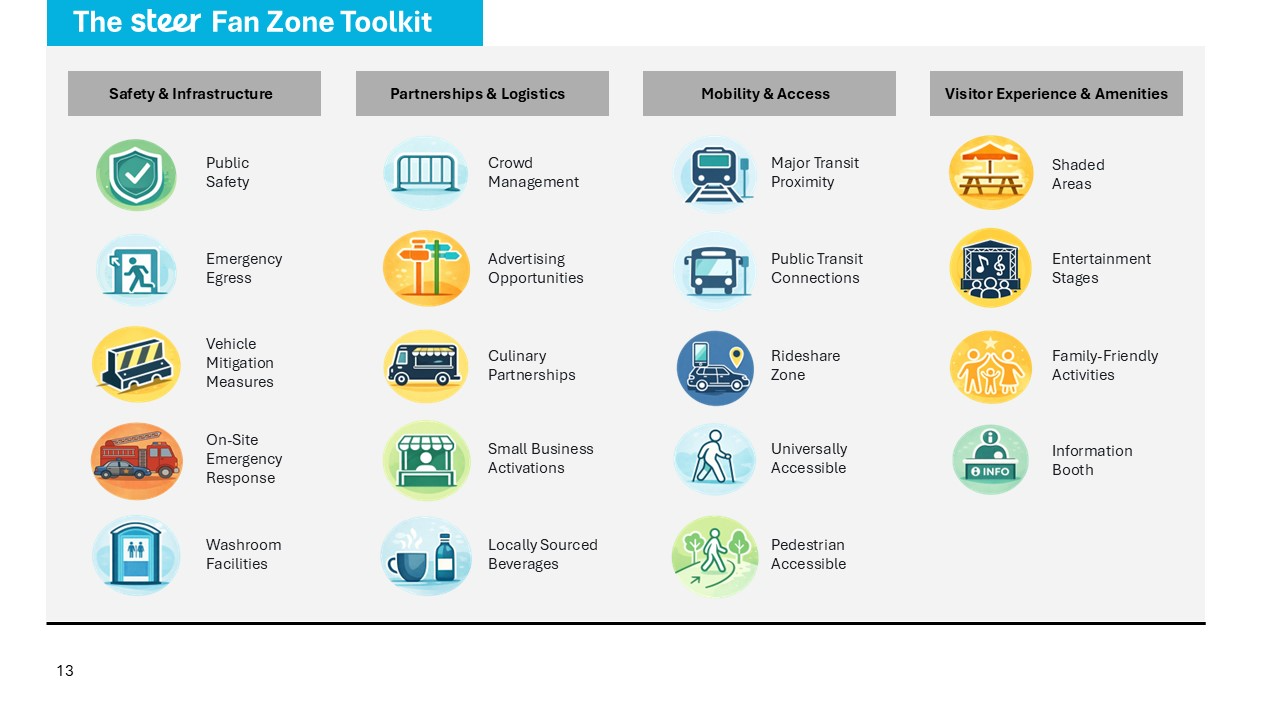 The steer Fan Zone Toolkit

Safety & Infrastructure

Public Safety

Emergency Egress

Vehicle Mitigation Measures

On-Site Emergency Response

Washroom Facilities

Partnerships & Logistics

Crowd Management

Advertising Opportunities

Culinary Partnerships

Small Business Activations

Locally Sourced Beverages

Mobility & Access

Major Transit Proximity

Public Transit Connections

Rideshare Zone

Universally Accessible

Pedestrian Accessible

Visitor Experience & Amenities

Shaded Areas

Entertainment Stages

Family-Friendly Activities

INFO

Information Booth

13